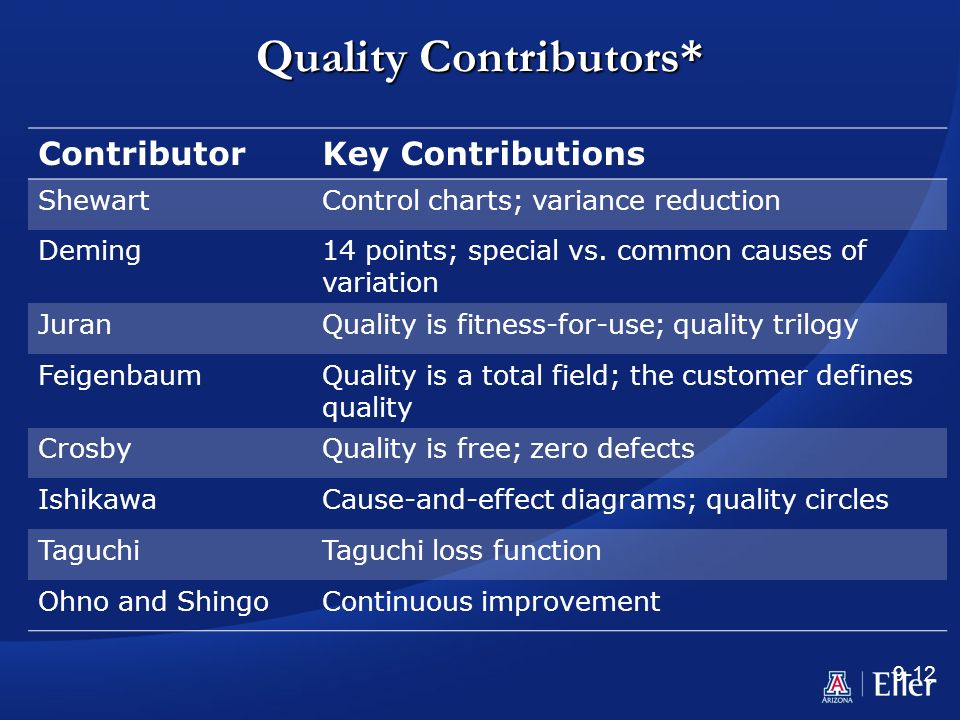 Quality Contributors*

| Contributor | Key Contributions |
|---|---|
| Shewart | Control charts; variance reduction |
| Deming | 14 points; special vs. common causes of variation |
| Juran | Quality is fitness-for-use; quality trilogy |
| Feigenbaum | Quality is a total field; the customer defines quality |
| Crosby | Quality is free; zero defects |
| Ishikawa | Cause-and-effect diagrams; quality circles |
| Taguchi | Taguchi loss function |
| Ohno and Shingo | Continuous improvement |

9-12

ARIZONA Eller